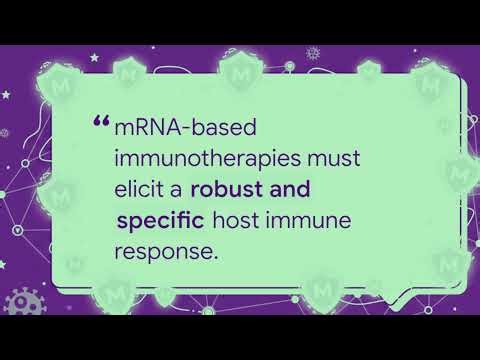 “mRNA-based immunotherapies must elicit a robust and specific host immune response.